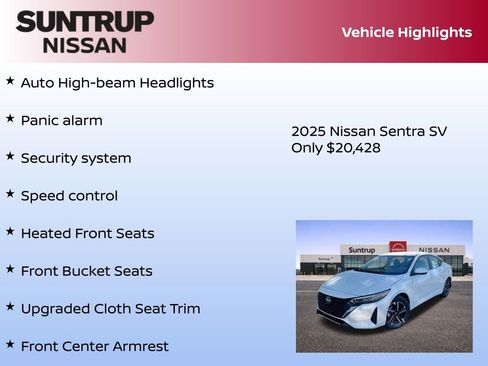 SUNTRUP NISSAN

Vehicle Highlights

★ Auto High-beam Headlights

★ Panic alarm

★ Security system

★ Speed control

★ Heated Front Seats

★ Front Bucket Seats

★ Upgraded Cloth Seat Trim

★ Front Center Armrest

2025 Nissan Sentra SV
Only $20,428

Suntrup NISSAN

Service